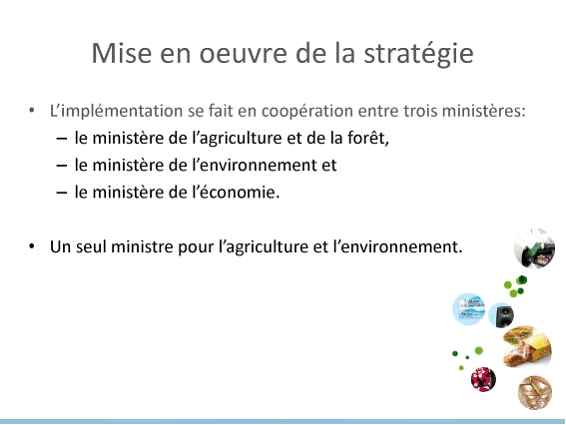 Mise en oeuvre de la stratégie

• L'implémentation se fait en coopération entre trois ministères:
– le ministère de l'agriculture et de la forêt,
– le ministère de l'environnement et
– le ministère de l'économie.

• Un seul ministre pour l'agriculture et l'environnement.